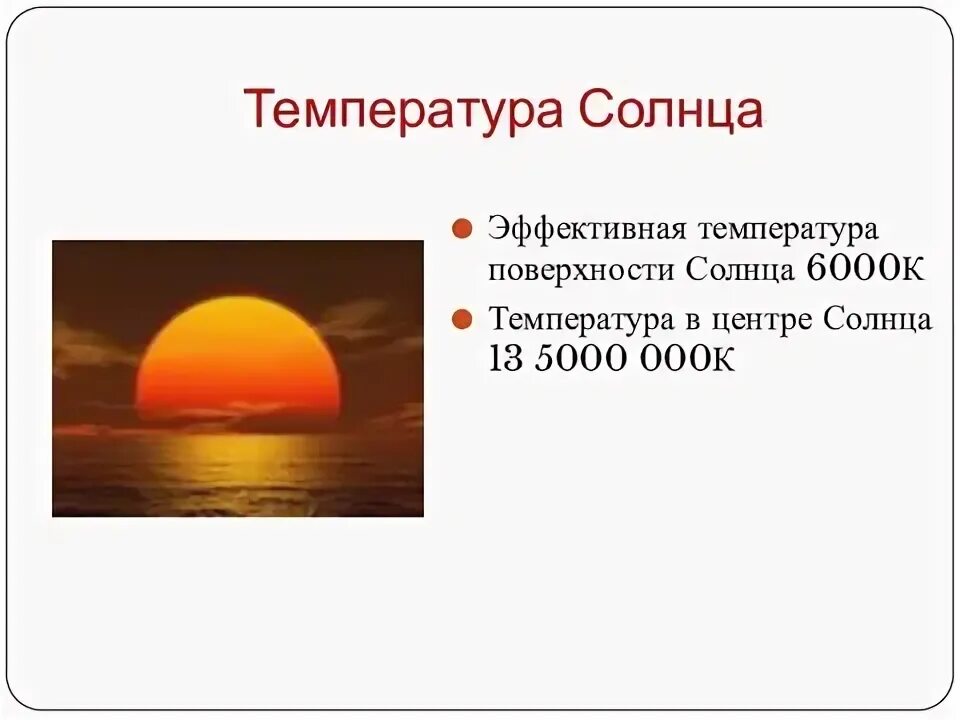 Температура Солнца

Эффективная температура поверхности Солнца 6000К

Температура в центре Солнца 13 5000 000К